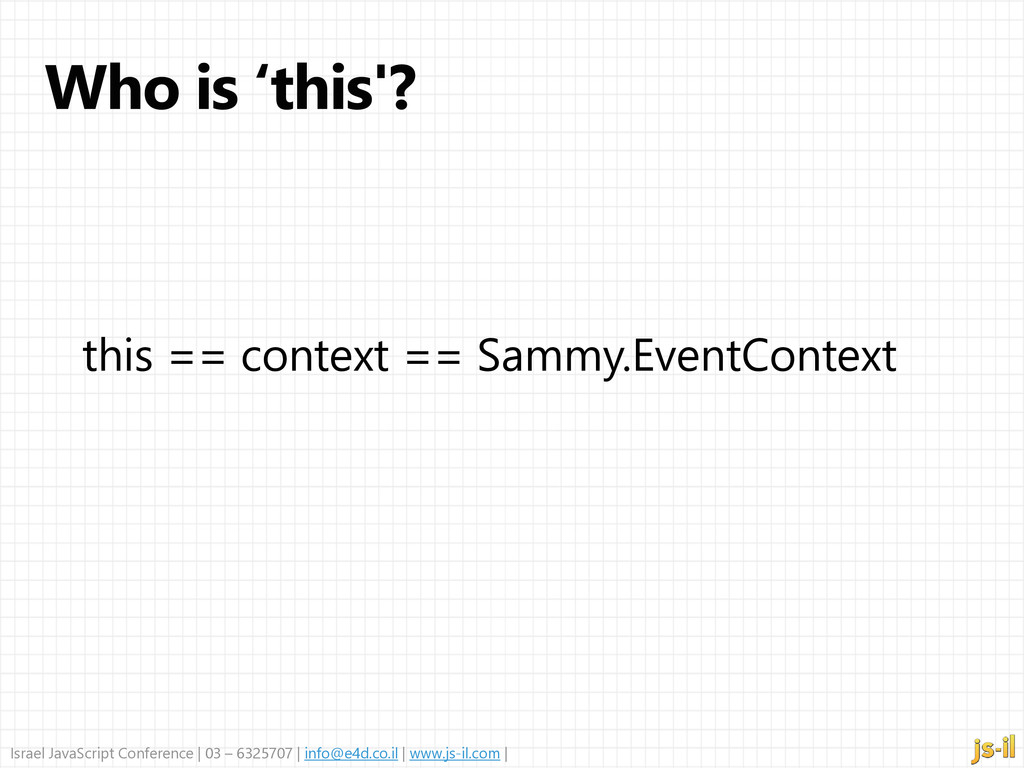 Who is ‘this'?

this == context == Sammy.EventContext

Israel JavaScript Conference | 03 – 6325707 | info@e4d.co.il | www.js-il.com |

js-il